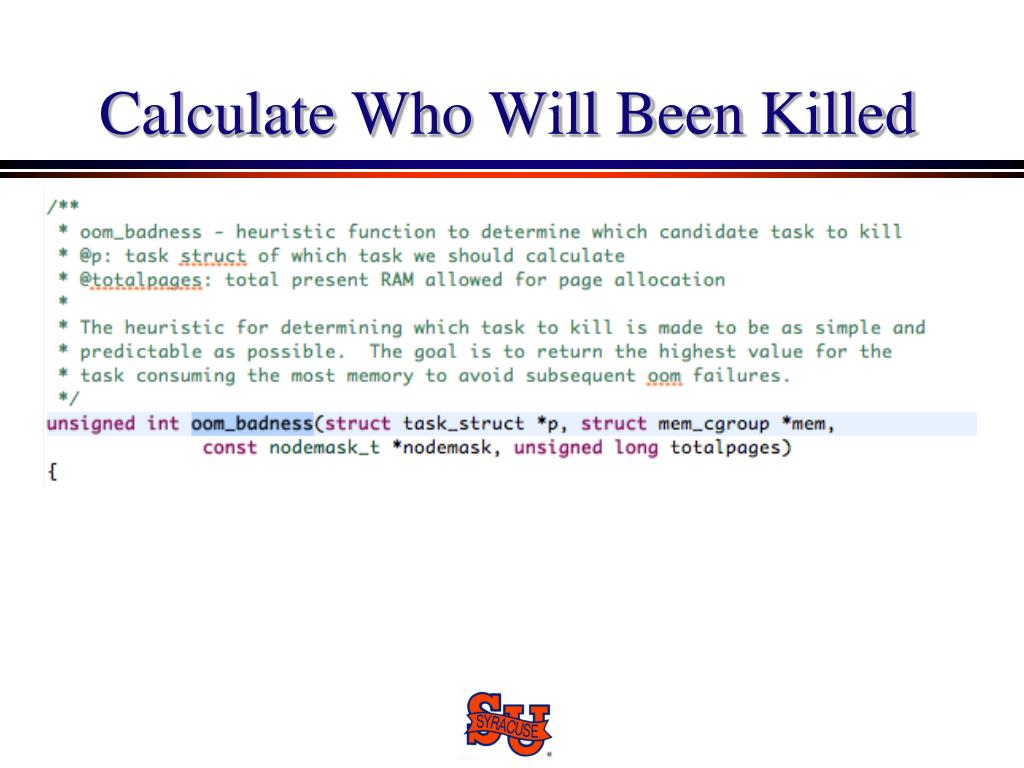 Calculate Who Will Been Killed

/**
 * oom_badness - heuristic function to determine which candidate task to kill
 * @p: task struct of which task we should calculate
 * @totalpages: total present RAM allowed for page allocation
 *
 * The heuristic for determining which task to kill is made to be as simple and
 * predictable as possible. The goal is to return the highest value for the
 * task consuming the most memory to avoid subsequent oom failures.
 */
unsigned int oom_badness(struct task_struct *p, struct mem_cgroup *mem,
		const nodemask_t *nodemask, unsigned long totalpages)
{

SU
SYRACUSE